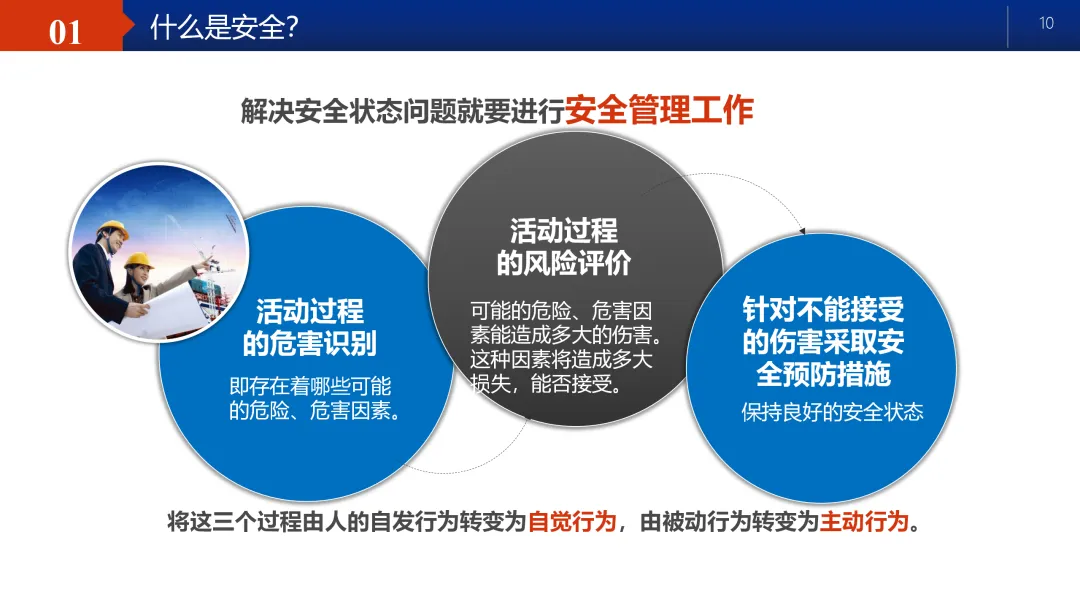 01 什么是安全?

10

解决安全状态问题就要进行安全管理工作

活动过程的危害识别

即存在着哪些可能的危险、危害因素。

活动过程的风险评价

可能的危险、危害因素能造成多大的伤害。这种因素将造成多大损失，能否接受。

针对不能接受的伤害采取安全预防措施

保持良好的安全状态

将这三个过程由人的自发行为转变为自觉行为，由被动行为转变为主动行为。